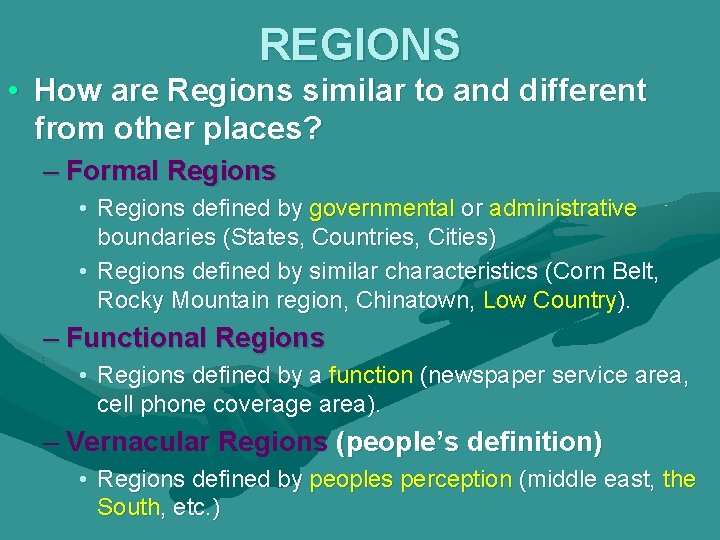 REGIONS

• How are Regions similar to and different from other places?

– Formal Regions

• Regions defined by governmental or administrative boundaries (States, Countries, Cities)

• Regions defined by similar characteristics (Corn Belt, Rocky Mountain region, Chinatown, Low Country).

– Functional Regions

• Regions defined by a function (newspaper service area, cell phone coverage area).

– Vernacular Regions (people's definition)

• Regions defined by peoples perception (middle east, the South, etc.)